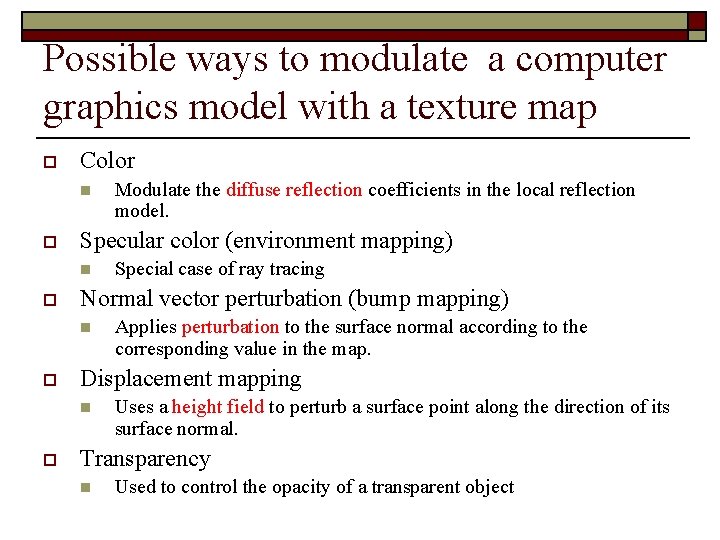 Possible ways to modulate a computer graphics model with a texture map

Color

Modulate the diffuse reflection coefficients in the local reflection model.

Specular color (environment mapping)

Special case of ray tracing

Normal vector perturbation (bump mapping)

Applies perturbation to the surface normal according to the corresponding value in the map.

Displacement mapping

Uses a height field to perturb a surface point along the direction of its surface normal.

Transparency

Used to control the opacity of a transparent object